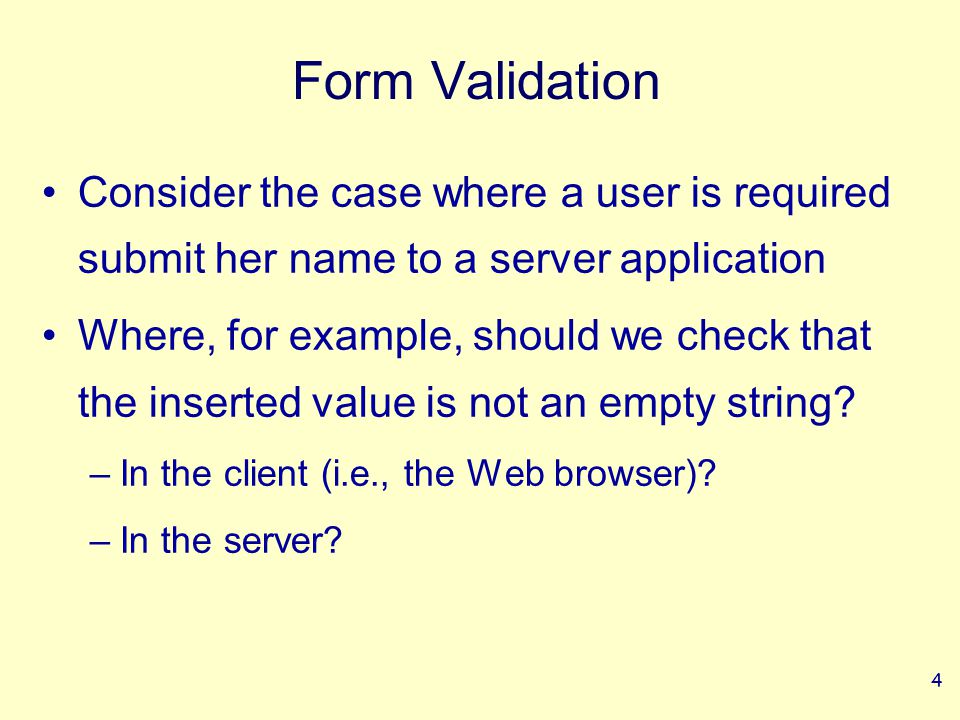 Form Validation

• Consider the case where a user is required submit her name to a server application

• Where, for example, should we check that the inserted value is not an empty string?

– In the client (i.e., the Web browser)?

– In the server?

4